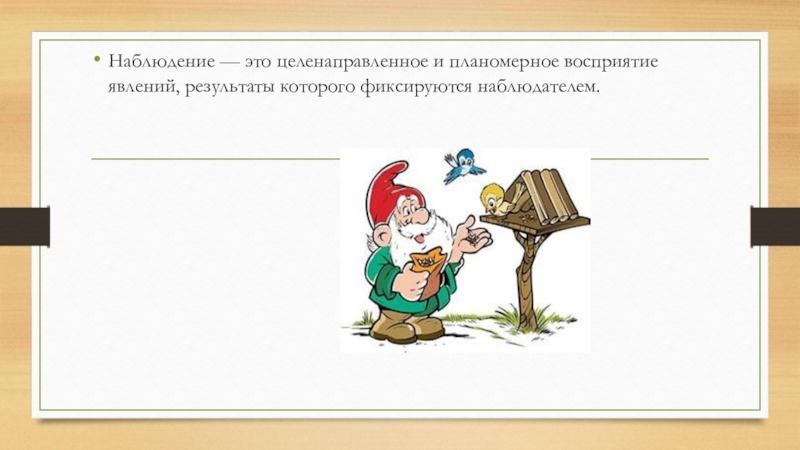 • Наблюдение — это целенаправленное и планомерное восприятие явлений, результаты которого фиксируются наблюдателем.